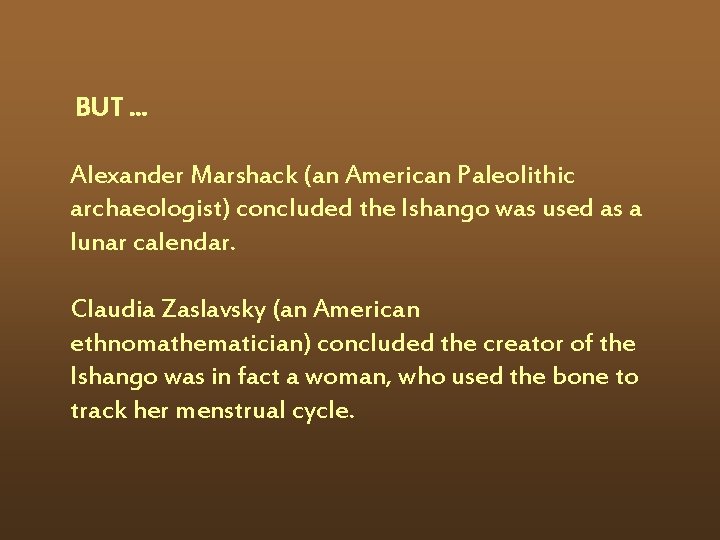 BUT …

Alexander Marshack (an American Paleolithic archaeologist) concluded the Ishango was used as a lunar calendar.

Claudia Zaslavsky (an American ethnomathematician) concluded the creator of the Ishango was in fact a woman, who used the bone to track her menstrual cycle.